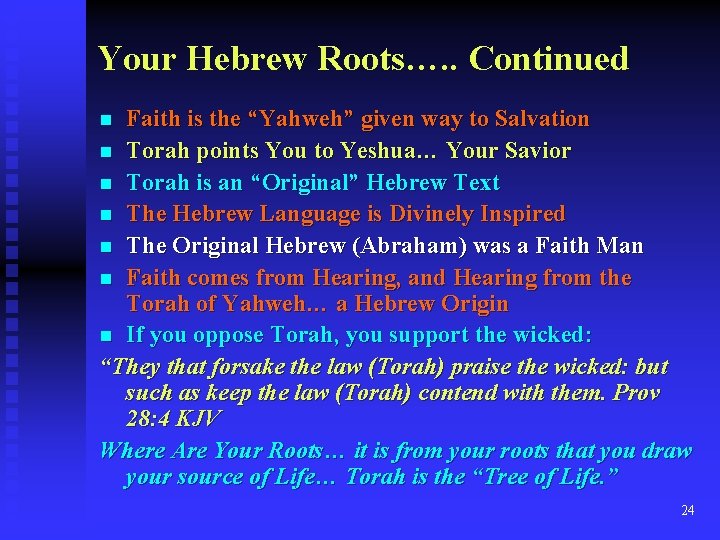 Your Hebrew Roots….. Continued

- Faith is the “Yahweh” given way to Salvation
- Torah points You to Yeshua… Your Savior
- Torah is an “Original” Hebrew Text
- The Hebrew Language is Divinely Inspired
- The Original Hebrew (Abraham) was a Faith Man
- Faith comes from Hearing, and Hearing from the Torah of Yahweh… a Hebrew Origin
- If you oppose Torah, you support the wicked:

“They that forsake the law (Torah) praise the wicked: but such as keep the law (Torah) contend with them. Prov 28:4 KJV

Where Are Your Roots… it is from your roots that you draw your source of Life… Torah is the “Tree of Life.”

24